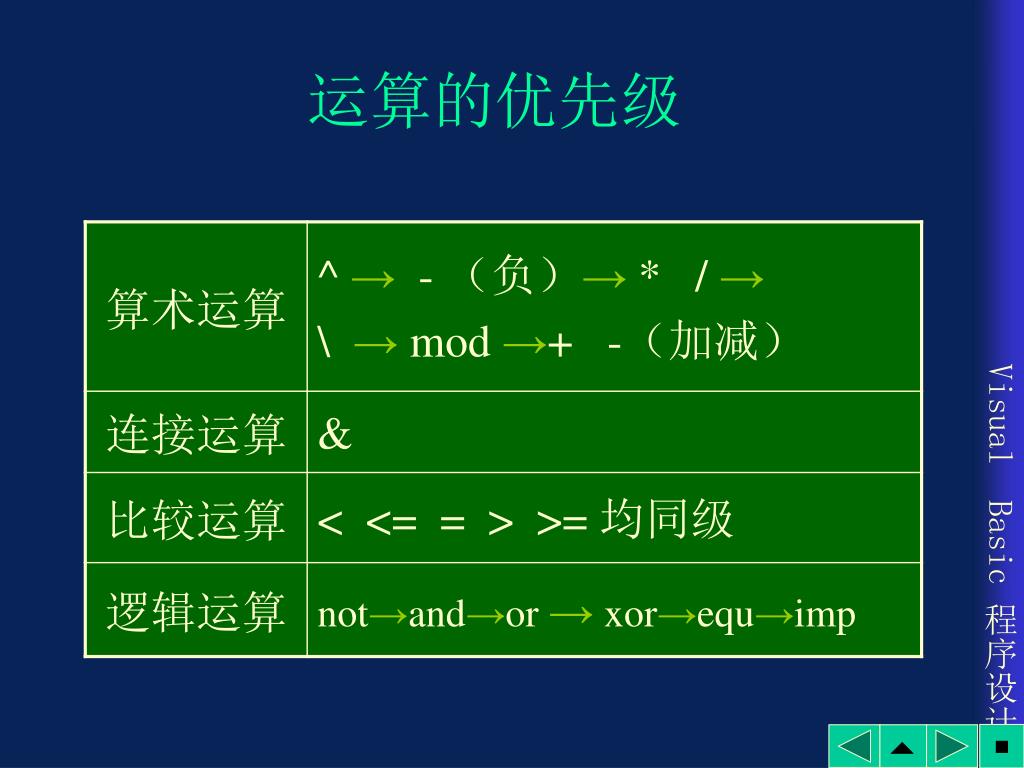 运算的优先级

| 算术运算 | ^ → - （负）→ * / → \ → mod →+ -（加减） |
|---|---|
| 连接运算 | & |
| 比较运算 | < <= = > >= 均同级 |
| 逻辑运算 | not→and→or → xor→equ→imp |

Visual Basic 程序设计